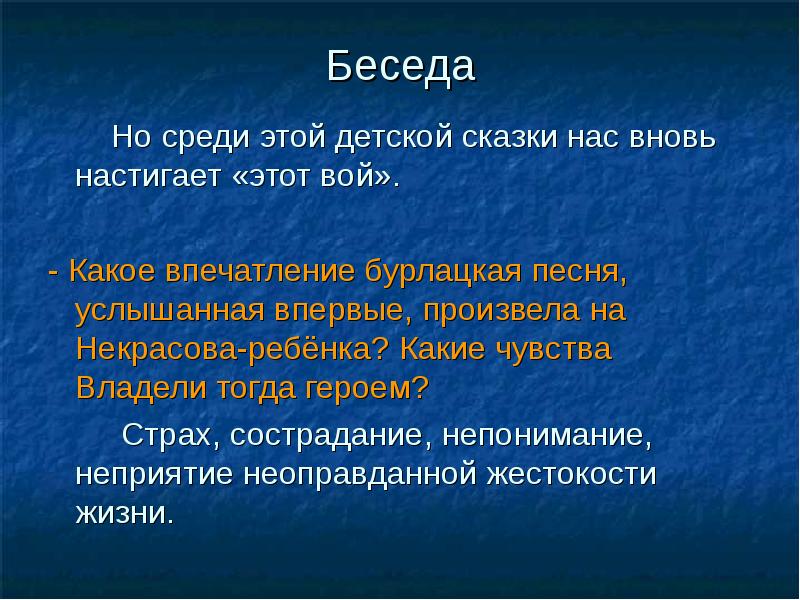 Беседа

Но среди этой детской сказки нас вновь настигает «этот вой».

- Какое впечатление бурлацкая песня, услышанная впервые, произвела на Некрасова-ребёнка? Какие чувства Владели тогда героем?

Страх, сострадание, непонимание, неприятие неоправданной жестокости жизни.